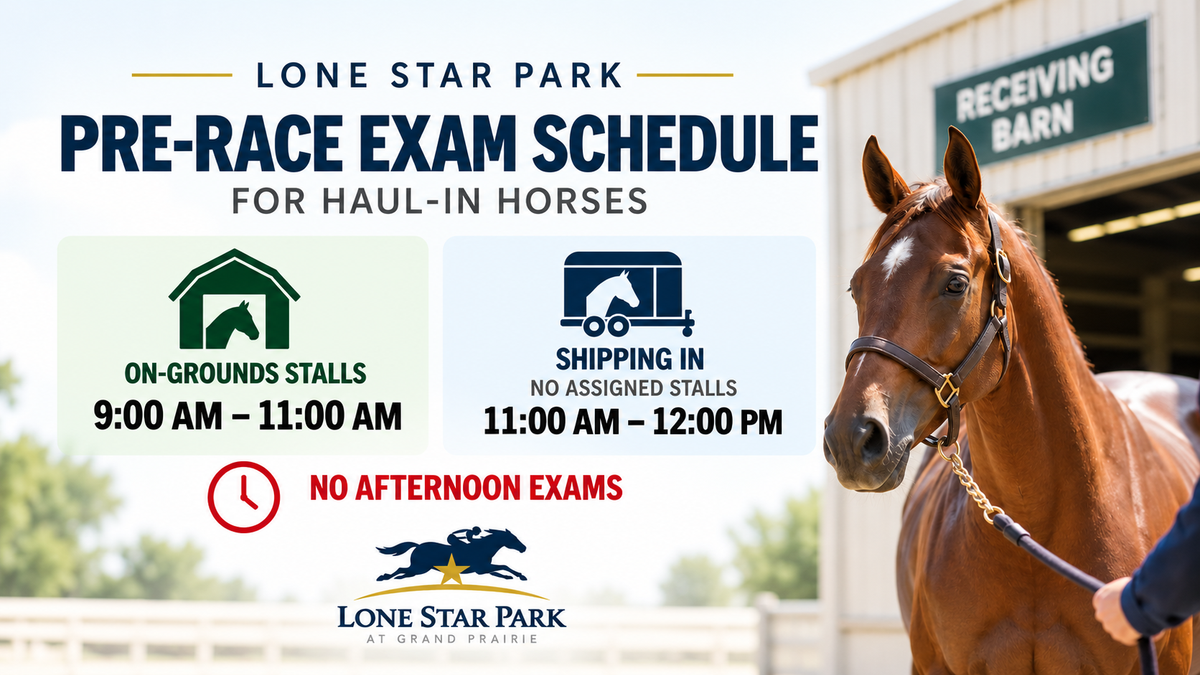 LONE STAR PARK

PRE-RACE EXAM SCHEDULE

FOR HAUL-IN HORSES

ON-GROUNDS STALLS
9:00 AM – 11:00 AM

SHIPPING IN
NO ASSIGNED STALLS
11:00 AM – 12:00 PM

NO AFTERNOON EXAMS

LONE STAR PARK
AT GRAND PRAIRIE

RECEIVING BARN